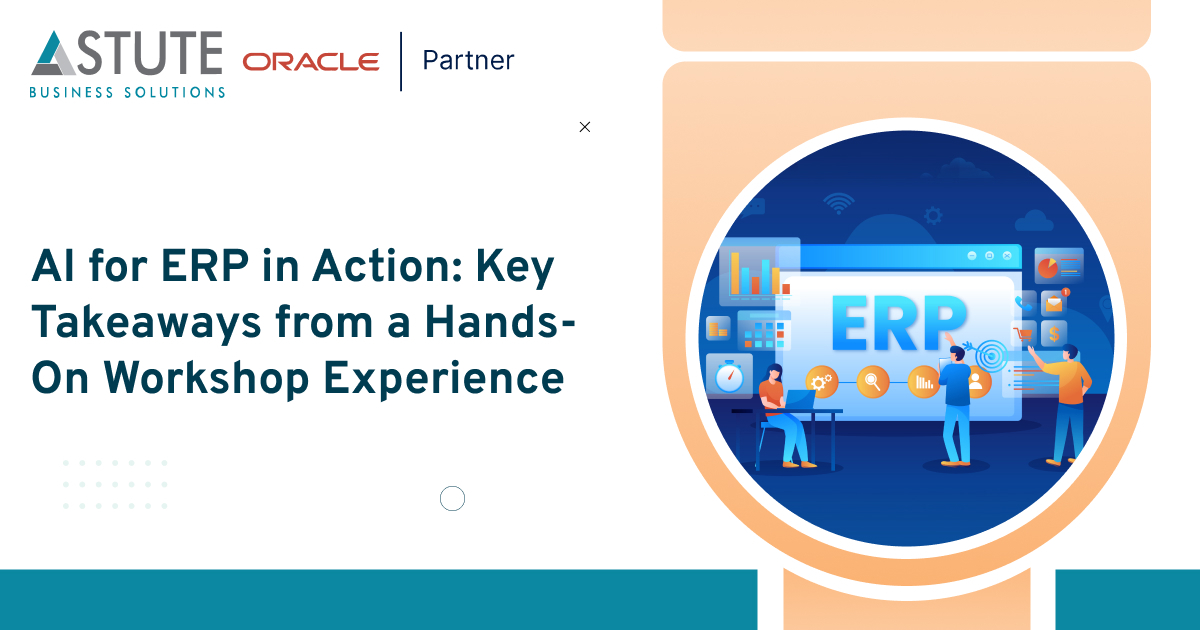 ASTUTE
BUSINESS SOLUTIONS

ORACLE | Partner

AI for ERP in Action: Key Takeaways from a Hands-On Workshop Experience

ERP